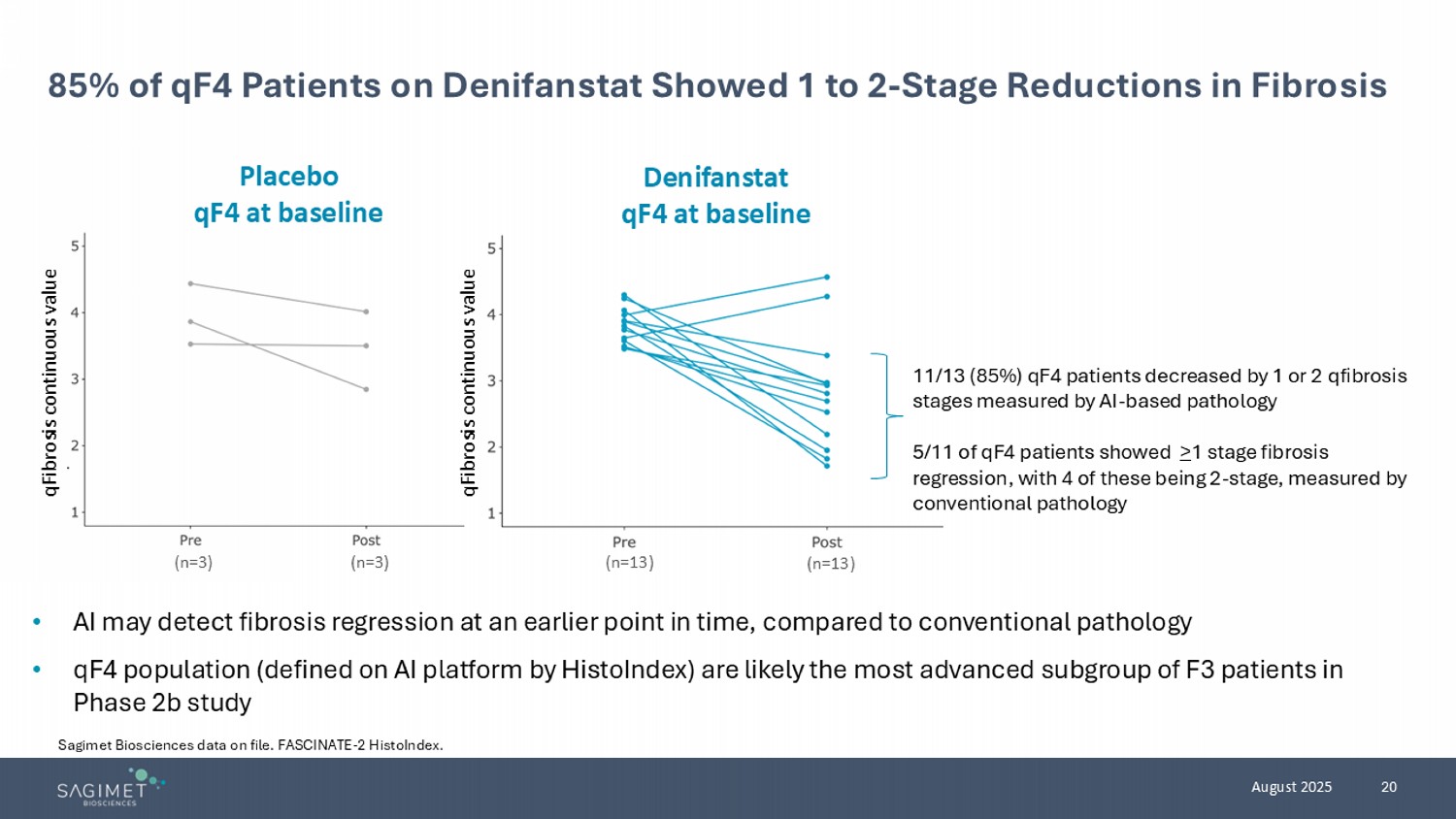 85% of qF4 Patients on Denifanstat Showed 1 to 2-Stage Reductions in Fibrosis

Placebo
qF4 at baseline

qFibrosis continuous value

5
4
3
2
1

Pre
(n=3)

Post
(n=3)

Denifanstat
qF4 at baseline

qFibrosis continuous value

5
4
3
2
1

Pre
(n=13)

Post
(n=13)

11/13 (85%) qF4 patients decreased by 1 or 2 qfibrosis stages measured by AI-based pathology

5/11 of qF4 patients showed $\geq$1 stage fibrosis regression, with 4 of these being 2-stage, measured by conventional pathology

• AI may detect fibrosis regression at an earlier point in time, compared to conventional pathology

• qF4 population (defined on AI platform by HistoIndex) are likely the most advanced subgroup of F3 patients in Phase 2b study

Sagimet Biosciences data on file. FASCINATE-2 HistoIndex.

SAGIMET BIOSCIENCES

August 2025

20